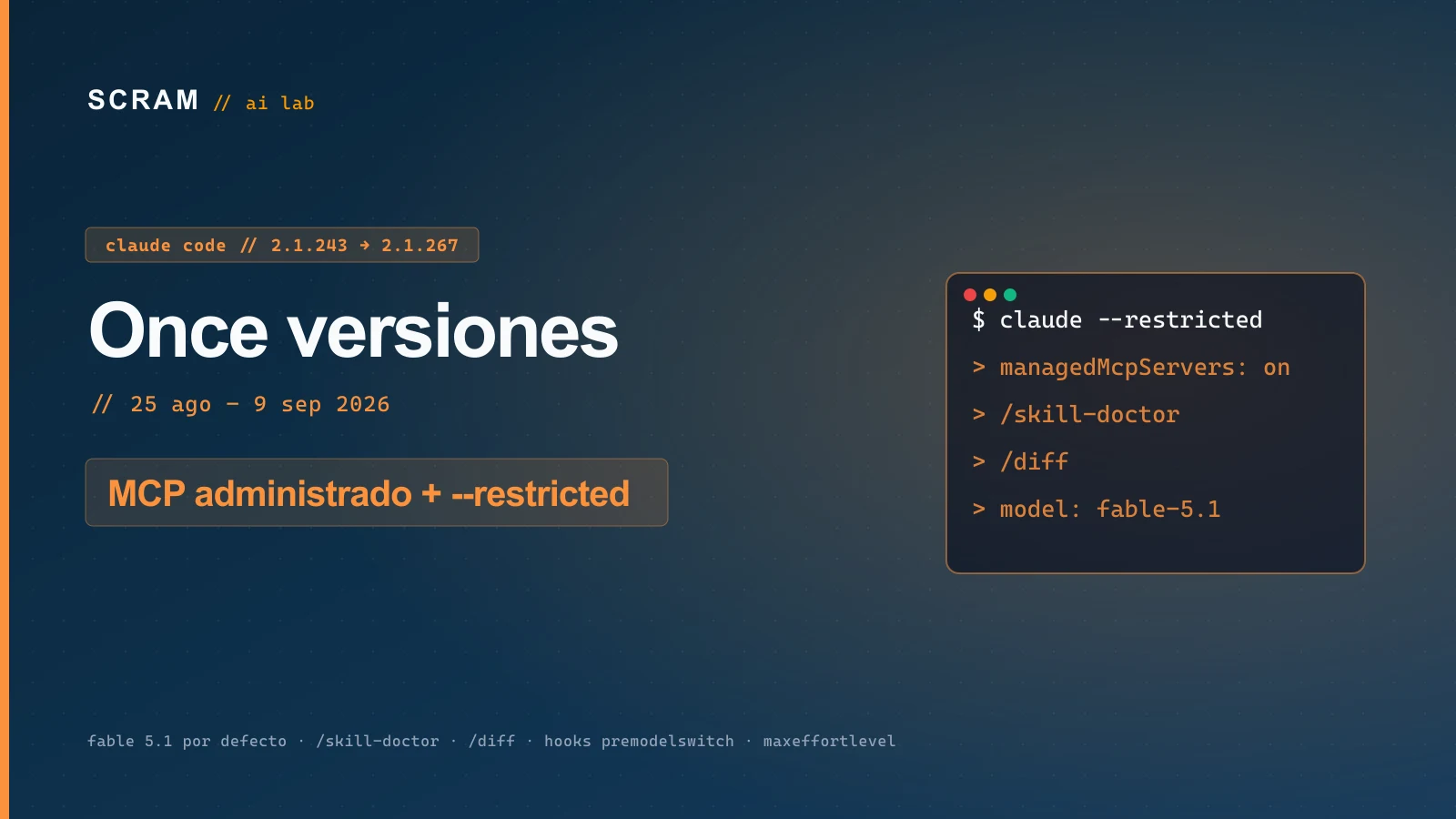 SCRAM // ai lab

claude code // 2.1.243 → 2.1.267

Once versiones

// 25 ago – 9 sep 2026

MCP administrado + --restricted

$ claude --restricted
> managedMcpServers: on
> /skill-doctor
> /diff
> model: fable-5.1

fable 5.1 por defecto · /skill-doctor · /diff · hooks premodelswitch · maxeffortlevel